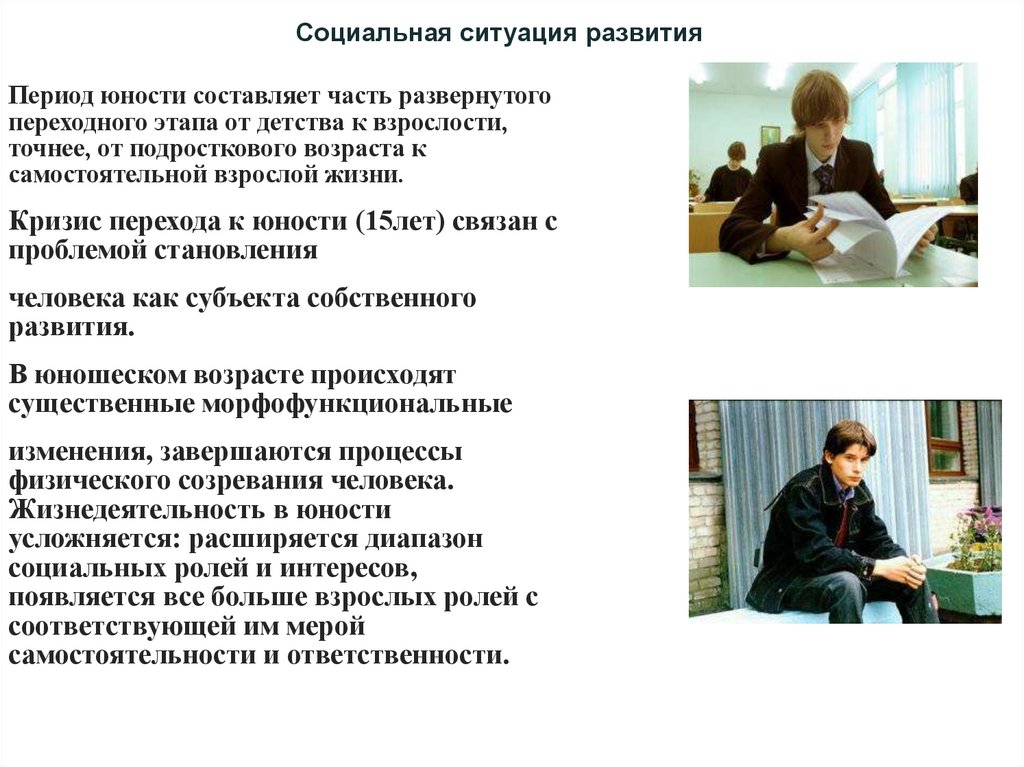 Социальная ситуация развития

Период юности составляет часть развернутого переходного этапа от детства к взрослости, точнее, от подросткового возраста к самостоятельной взрослой жизни.

Кризис перехода к юности (15лет) связан с проблемой становления

человека как субъекта собственного развития.

В юношеском возрасте происходят существенные морфофункциональные

изменения, завершаются процессы физического созревания человека. Жизнедеятельность в юности усложняется: расширяется диапазон социальных ролей и интересов, появляется все больше взрослых ролей с соответствующей им мерой самостоятельности и ответственности.